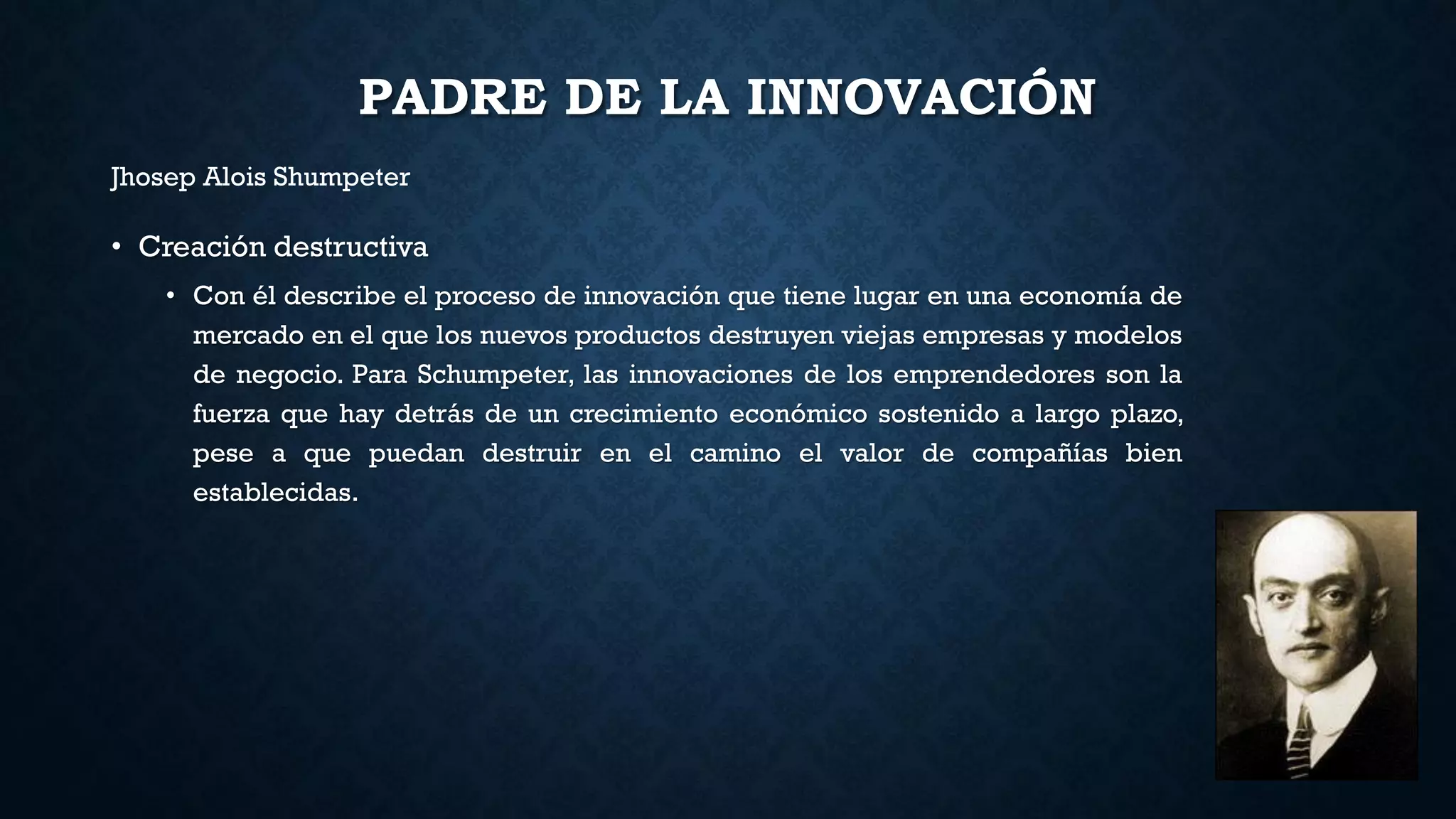 PADRE DE LA INNOVACIÓN

Jhosep Alois Shumpeter

• Creación destructiva

• Con él describe el proceso de innovación que tiene lugar en una economía de mercado en el que los nuevos productos destruyen viejas empresas y modelos de negocio. Para Schumpeter, las innovaciones de los emprendedores son la fuerza que hay detrás de un crecimiento económico sostenido a largo plazo, pese a que puedan destruir en el camino el valor de compañías bien establecidas.